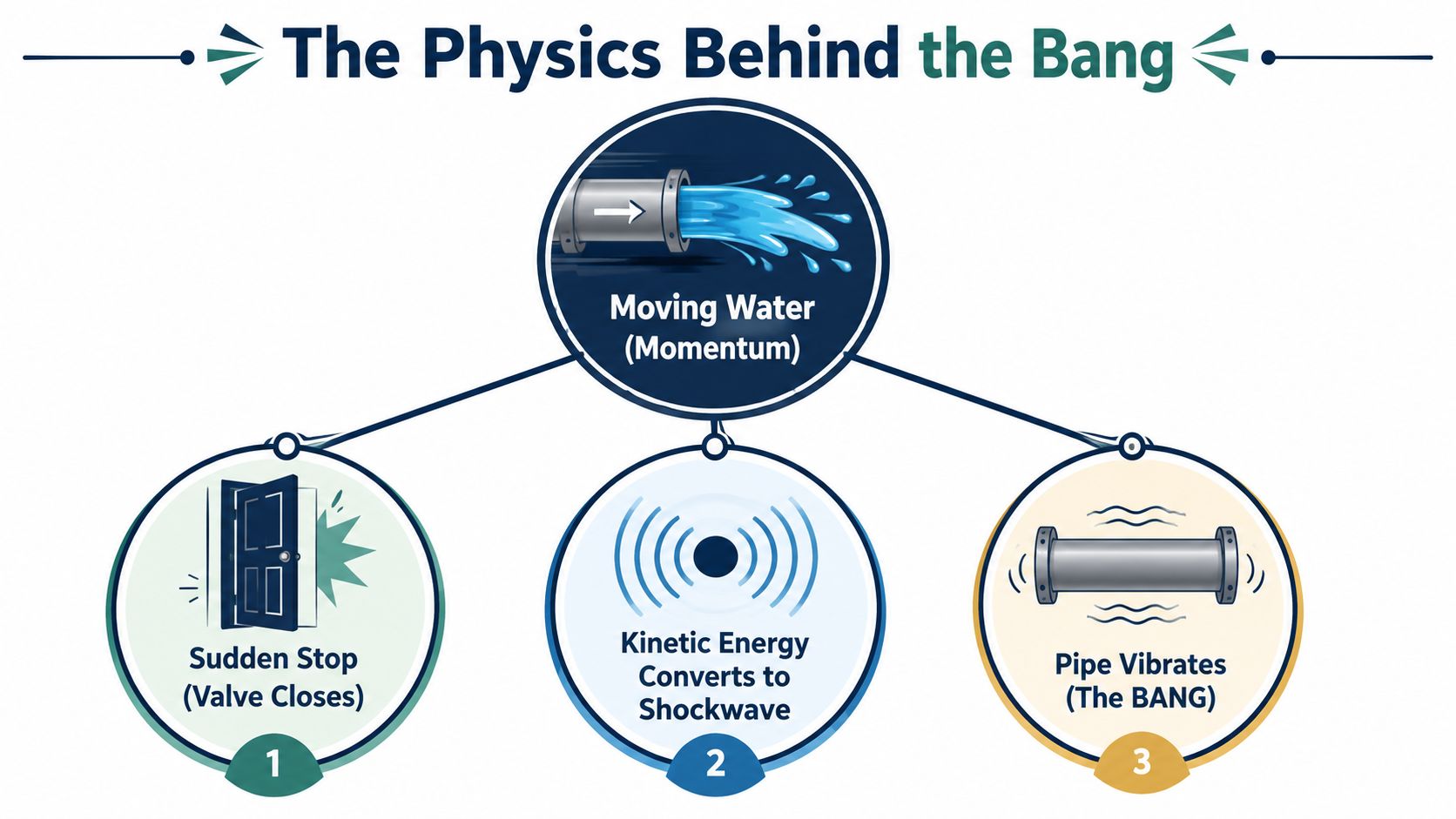 The Physics Behind the Bang

Moving Water (Momentum)

Sudden Stop (Valve Closes)

1

Kinetic Energy Converts to Shockwave

2

Pipe Vibrates (The BANG)

3